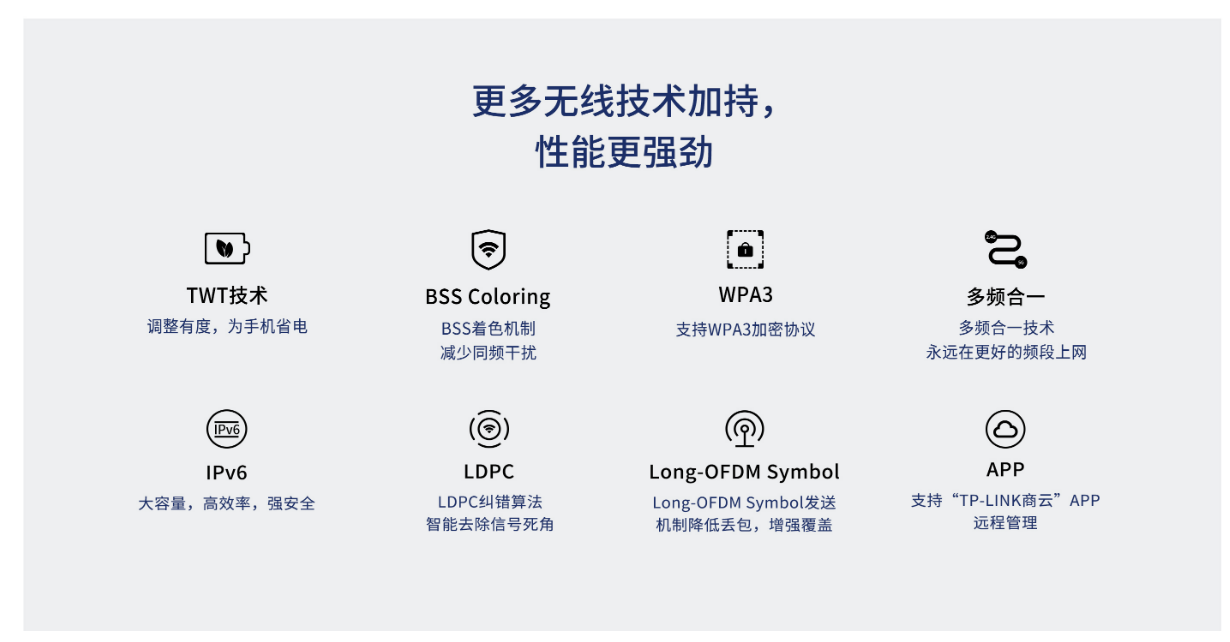 更多无线技术加持，
性能更强劲

TWT技术
调整有度，为手机省电

BSS Coloring
BSS着色机制
减少同频干扰

WPA3
支持WPA3加密协议

多频合一
多频合一技术
永远在更好的频段上网

IPv6

IPv6
大容量，高效率，强安全

LDPC
LDPC纠错算法
智能去除信号死角

Long-OFDM Symbol
Long-OFDM Symbol发送
机制降低丢包，增强覆盖

APP
支持“TP-LINK商云”APP
远程管理